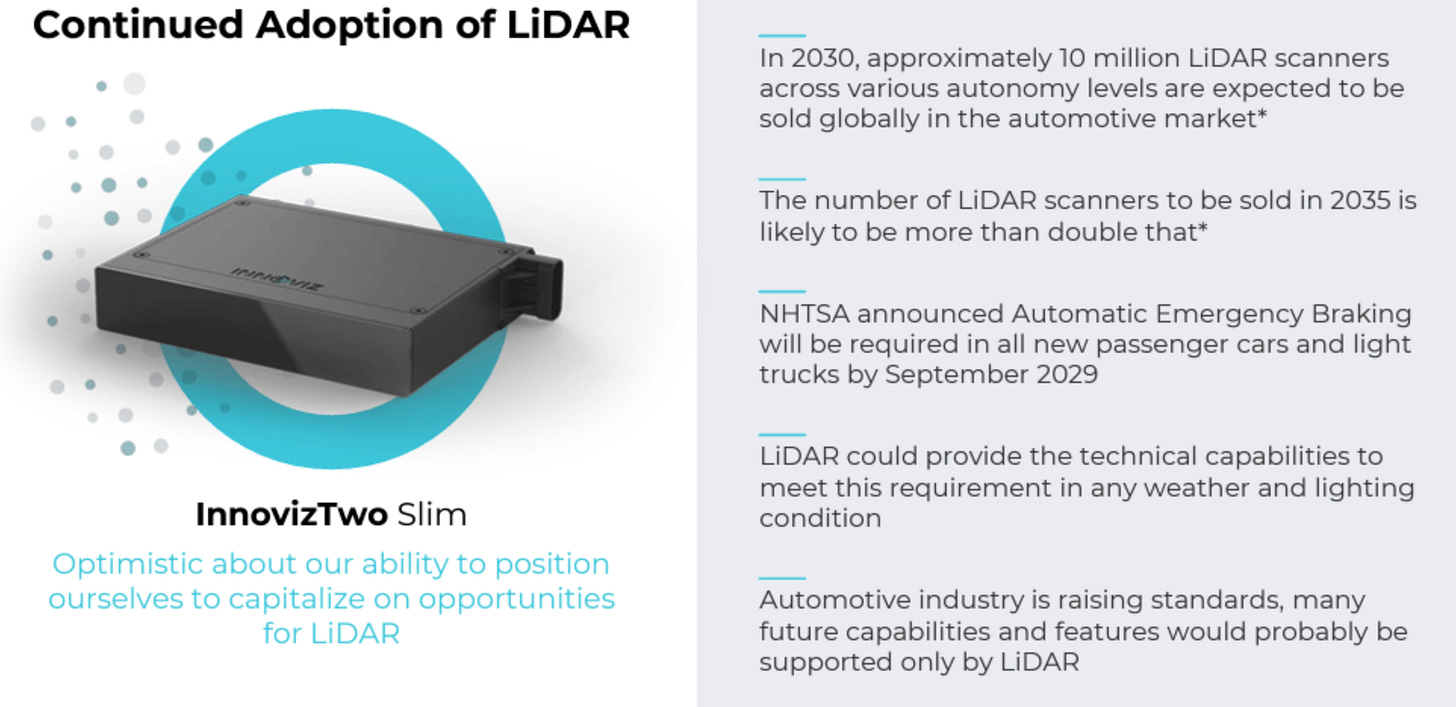 Continued Adoption of LiDAR

INNOVIZ

InnovizTwo Slim

Optimistic about our ability to position ourselves to capitalize on opportunities for LiDAR

In 2030, approximately 10 million LiDAR scanners across various autonomy levels are expected to be sold globally in the automotive market*

The number of LiDAR scanners to be sold in 2035 is likely to be more than double that*

NHTSA announced Automatic Emergency Braking will be required in all new passenger cars and light trucks by September 2029

LiDAR could provide the technical capabilities to meet this requirement in any weather and lighting condition

Automotive industry is raising standards, many future capabilities and features would probably be supported only by LiDAR